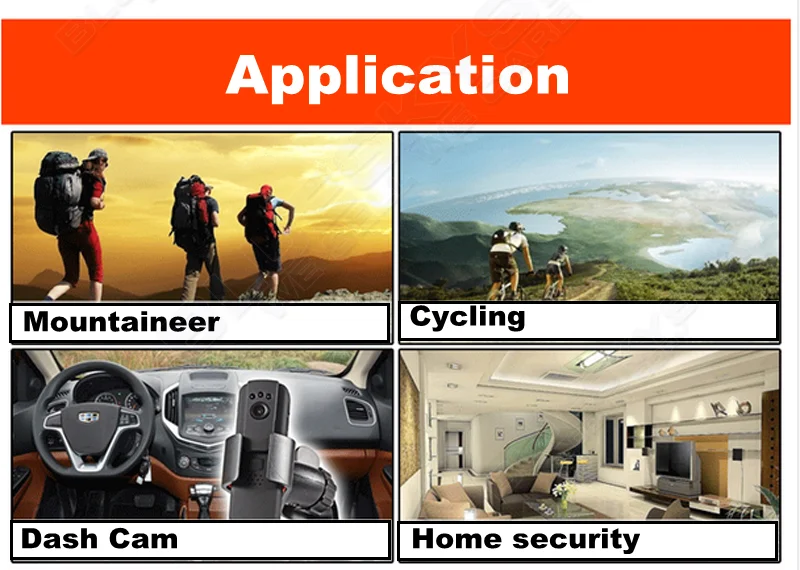 Application

Mountaineer

Cycling

Dash Cam

Home security